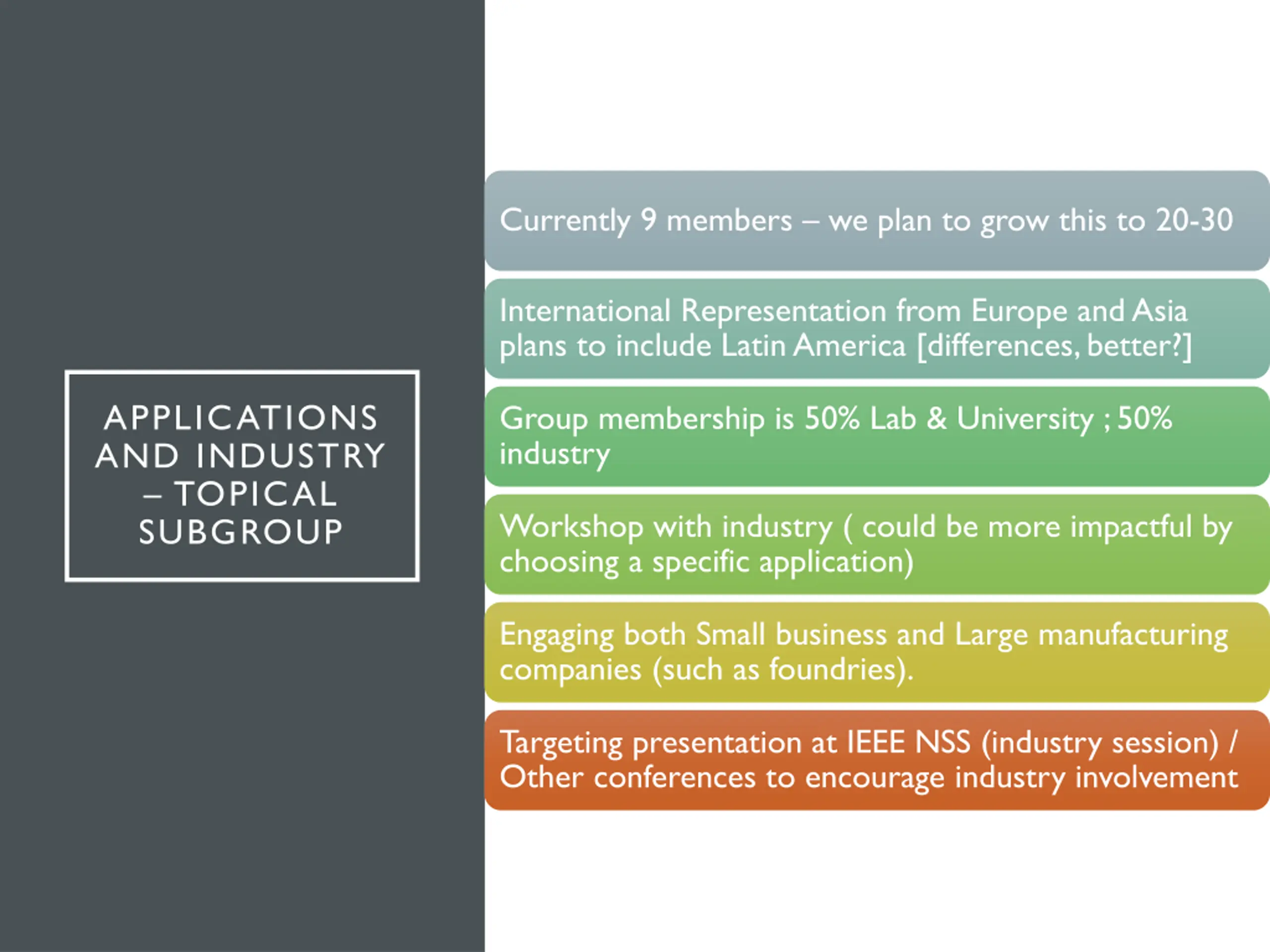 APPLICATIONS AND INDUSTRY – TOPICAL SUBGROUP

Currently 9 members – we plan to grow this to 20-30

International Representation from Europe and Asia plans to include Latin America [differences, better?]

Group membership is 50% Lab & University ; 50% industry

Workshop with industry ( could be more impactful by choosing a specific application)

Engaging both Small business and Large manufacturing companies (such as foundries).

Targeting presentation at IEEE NSS (industry session) / Other conferences to encourage industry involvement